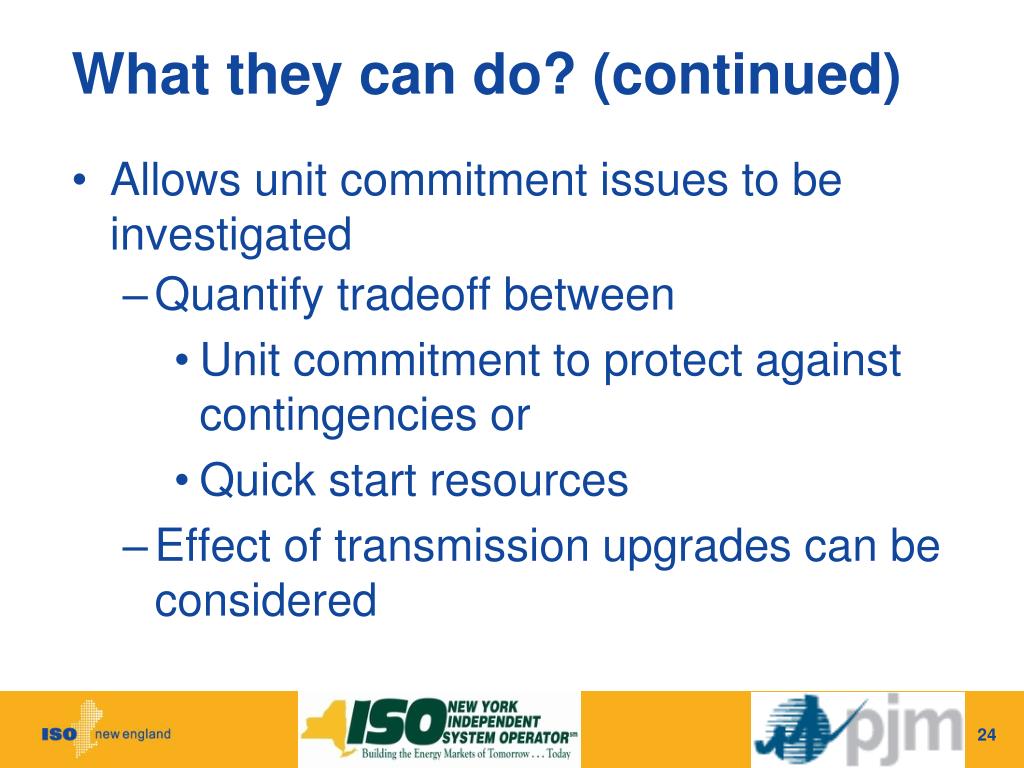 What they can do? (continued)

• Allows unit commitment issues to be investigated

– Quantify tradeoff between

• Unit commitment to protect against contingencies or

• Quick start resources

– Effect of transmission upgrades can be considered

ISO new england

ISO NEW YORK INDEPENDENT SYSTEM OPERATOR℠
Building the Energy Markets of Tomorrow . . . Today

pjm

24